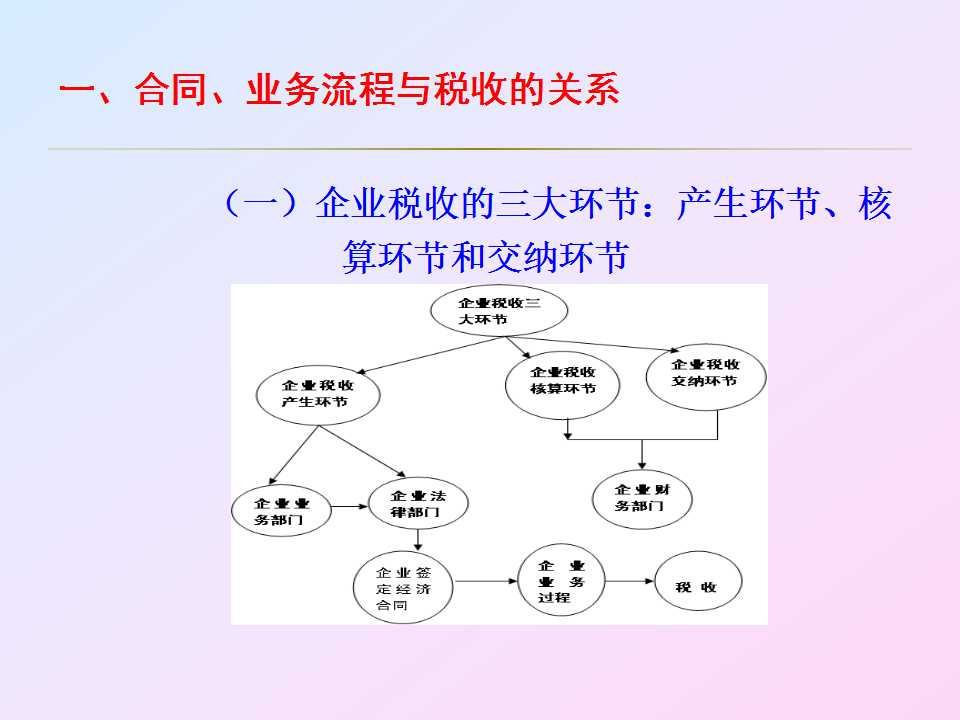 一、合同、业务流程与税收的关系

（一）企业税收的三大环节：产生环节、核算环节和交纳环节

企业税收三大环节

企业税收产生环节

企业税收核算环节

企业税收交纳环节

企业业务部门

企业法律部门

企业财务部门

企业签定经济合同

企业业务过程

税收